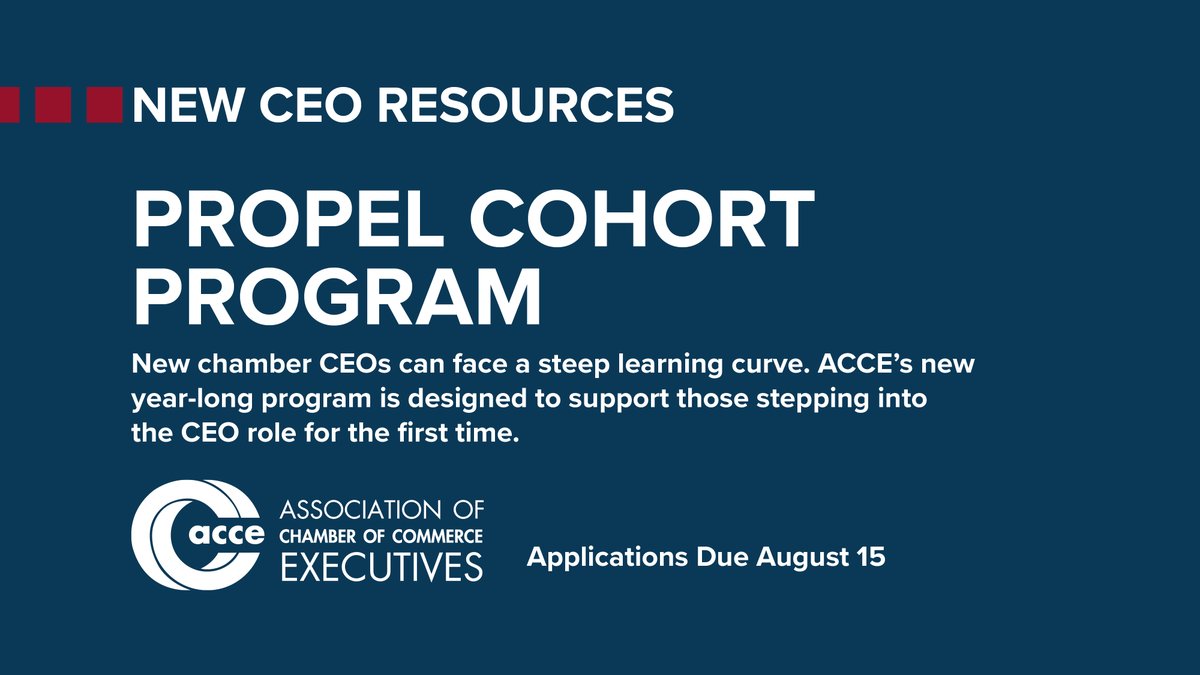 NEW CEO RESOURCES

PROPEL COHORT PROGRAM

New chamber CEOs can face a steep learning curve. ACCE's new year-long program is designed to support those stepping into the CEO role for the first time.

acce ASSOCIATION OF CHAMBER OF COMMERCE EXECUTIVES

Applications Due August 15